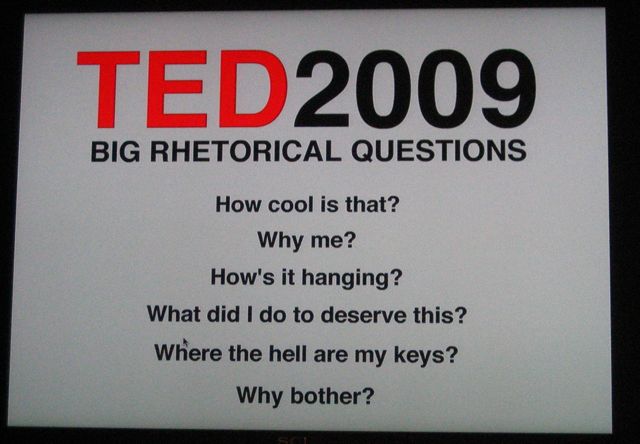 TED2009
BIG RHETORICAL QUESTIONS

How cool is that?
Why me?
How's it hanging?
What did I do to deserve this?
Where the hell are my keys?
Why bother?